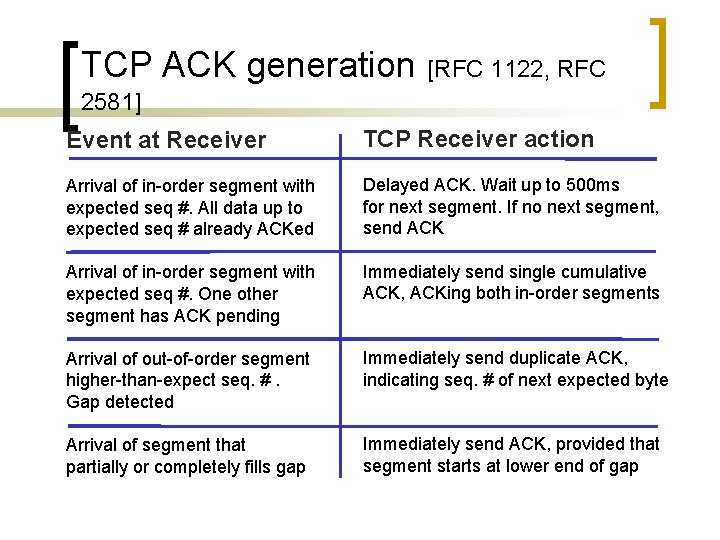 TCP ACK generation [RFC 1122, RFC 2581]

| Event at Receiver | TCP Receiver action |
|---|---|
| Arrival of in-order segment with expected seq #. All data up to expected seq # already ACKed | Delayed ACK. Wait up to 500ms for next segment. If no next segment, send ACK |
| Arrival of in-order segment with expected seq #. One other segment has ACK pending | Immediately send single cumulative ACK, ACKing both in-order segments |
| Arrival of out-of-order segment higher-than-expect seq. # . Gap detected | Immediately send duplicate ACK, indicating seq. # of next expected byte |
| Arrival of segment that partially or completely fills gap | Immediately send ACK, provided that segment starts at lower end of gap |